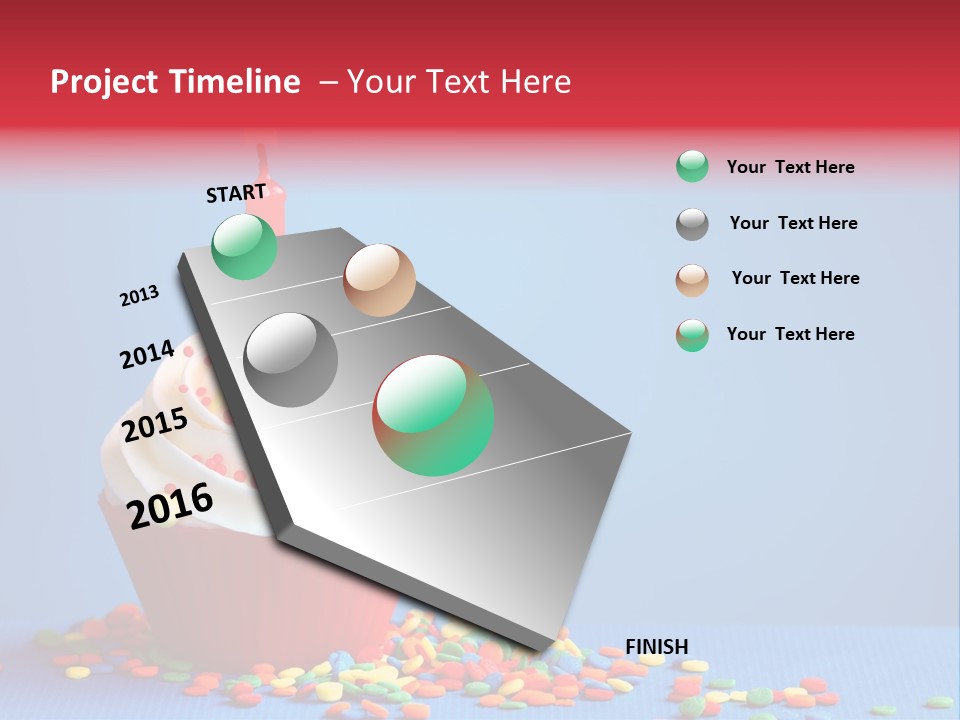 Project Timeline – Your Text Here

START

2013

2014

2015

2016

FINISH

Your Text Here

Your Text Here

Your Text Here

Your Text Here